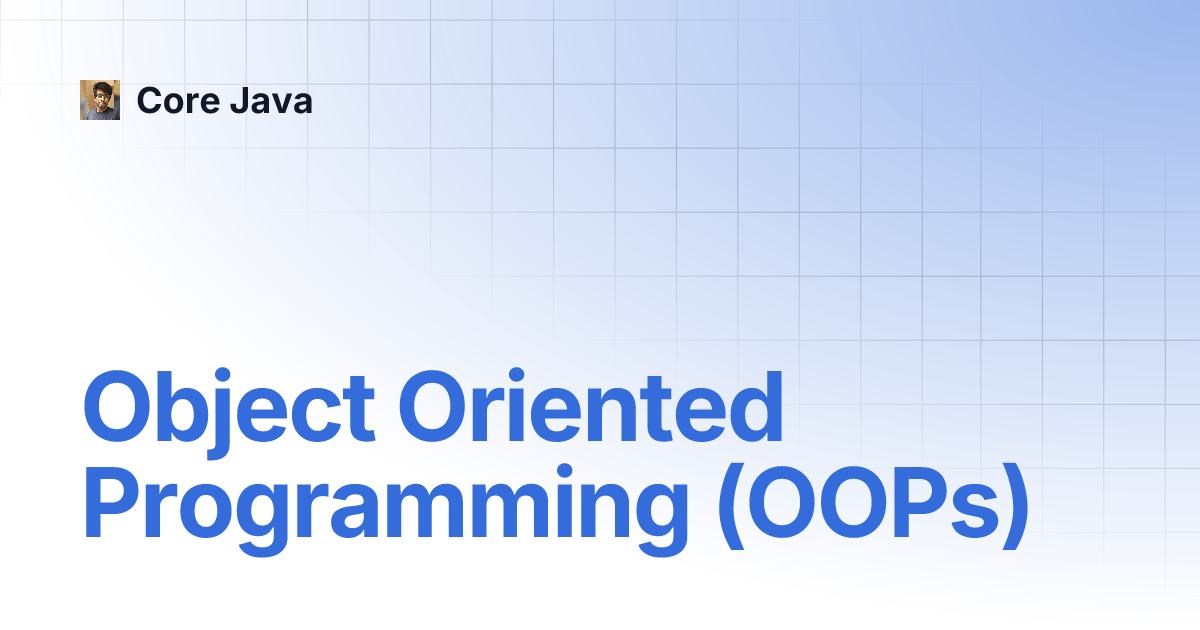 Core Java

Object Oriented Programming (OOPs)